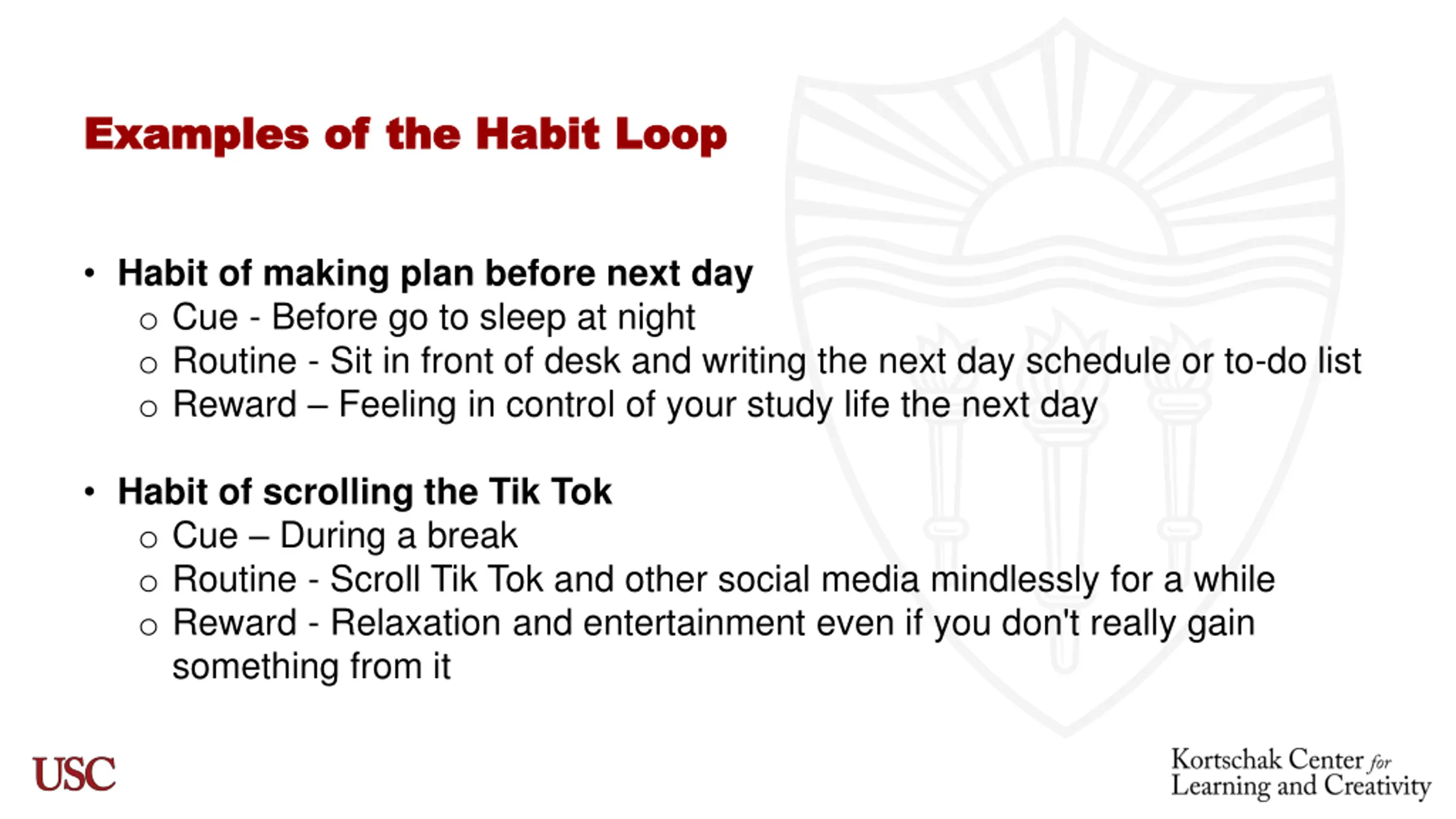 Examples of the Habit Loop

• Habit of making plan before next day
  ○ Cue - Before go to sleep at night
  ○ Routine - Sit in front of desk and writing the next day schedule or to-do list
  ○ Reward – Feeling in control of your study life the next day

• Habit of scrolling the Tik Tok
  ○ Cue – During a break
  ○ Routine - Scroll Tik Tok and other social media mindlessly for a while
  ○ Reward - Relaxation and entertainment even if you don't really gain something from it

USC

Kortschak Center for Learning and Creativity